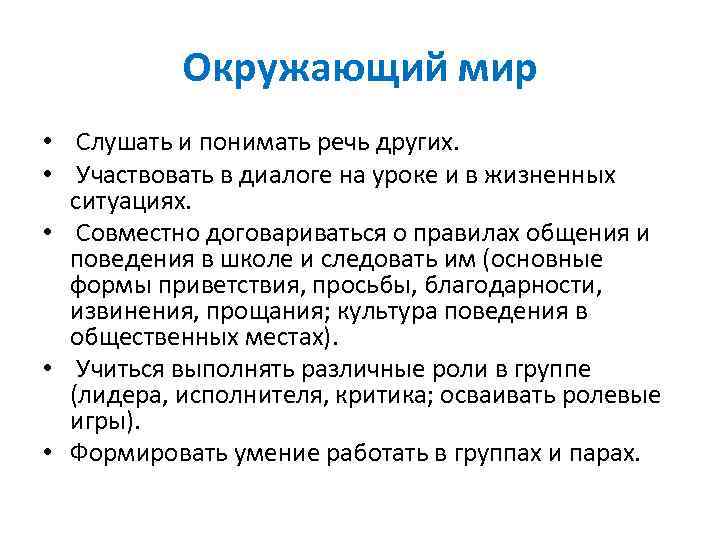 Окружающий мир

• Слушать и понимать речь других.
• Участвовать в диалоге на уроке и в жизненных ситуациях.
• Совместно договариваться о правилах общения и поведения в школе и следовать им (основные формы приветствия, просьбы, благодарности, извинения, прощания; культура поведения в общественных местах).
• Учиться выполнять различные роли в группе (лидера, исполнителя, критика; осваивать ролевые игры).
• Формировать умение работать в группах и парах.